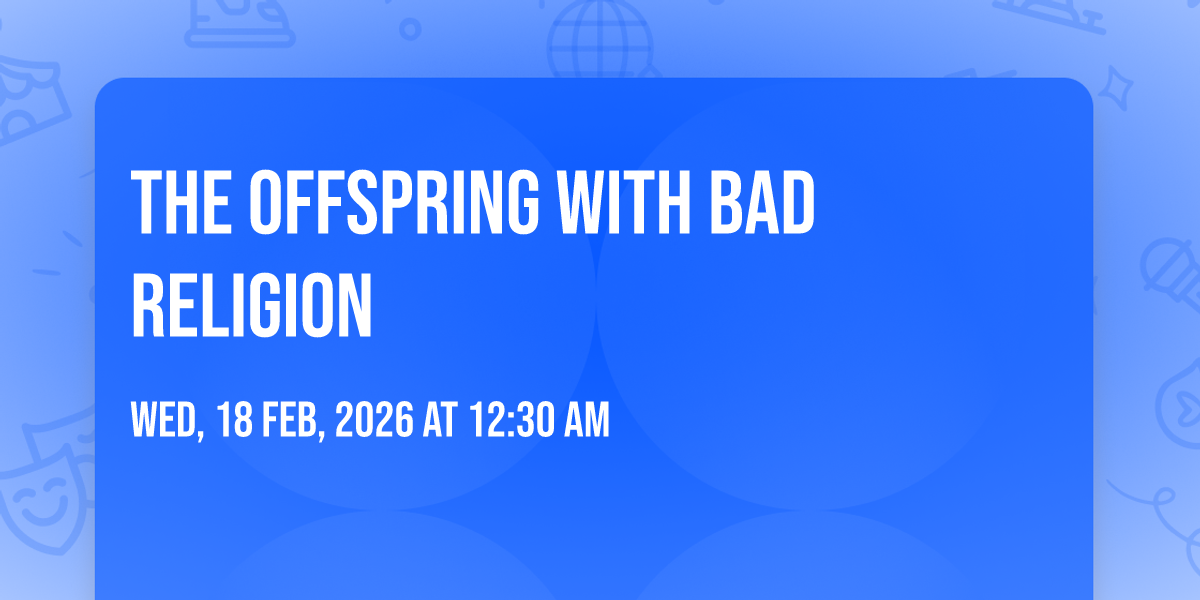 THE OFFSPRING WITH BAD RELIGION

WED, 18 FEB, 2026 AT 12:30 AM